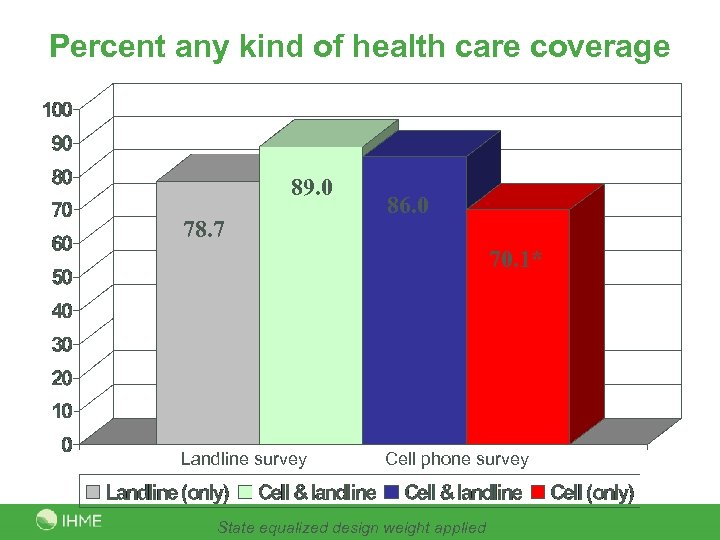 Percent any kind of health care coverage

100
90
80
70
60
50
40
30
20
10
0

78.7
89.0
86.0
70.1*

Landline survey
Cell phone survey

Landline (only) Cell & landline Cell & landline Cell (only)

IHME

State equalized design weight applied